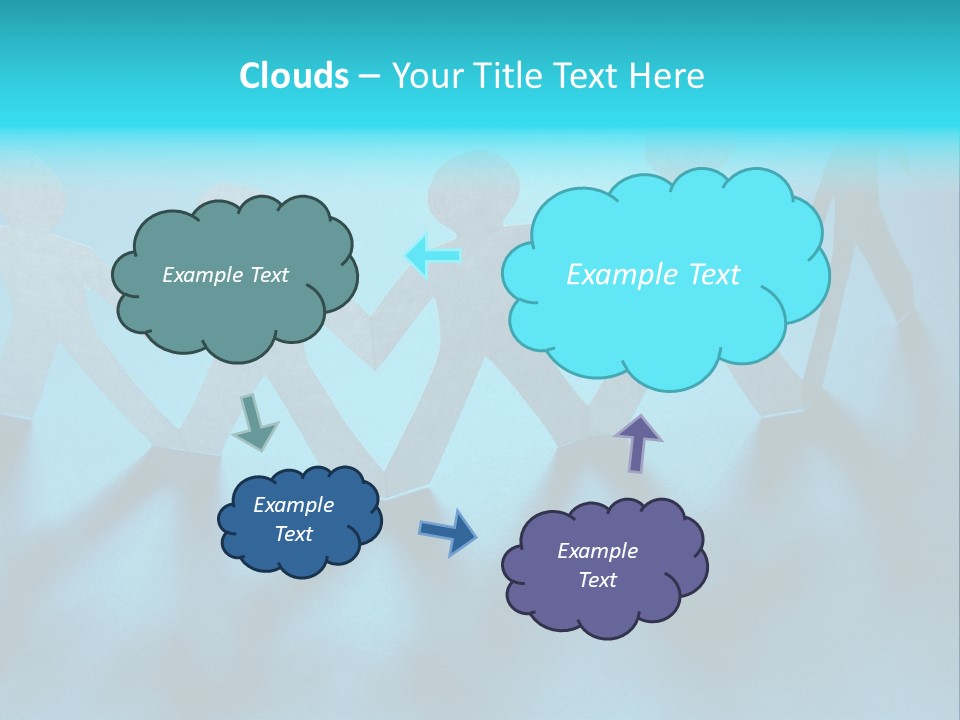 Clouds – Your Title Text Here

Example Text

Example Text

Example Text

Example Text